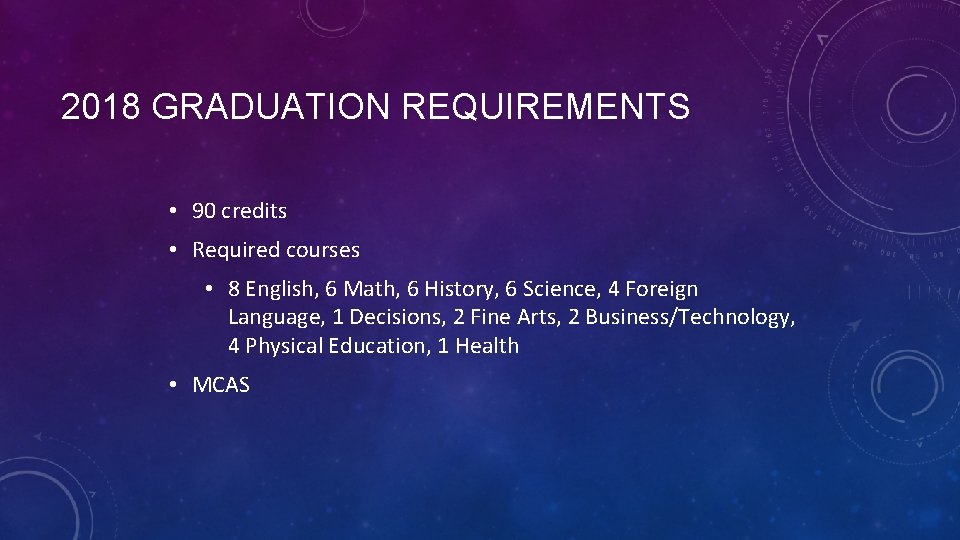 2018 GRADUATION REQUIREMENTS

• 90 credits

• Required courses

• 8 English, 6 Math, 6 History, 6 Science, 4 Foreign Language, 1 Decisions, 2 Fine Arts, 2 Business/Technology, 4 Physical Education, 1 Health

• MCAS